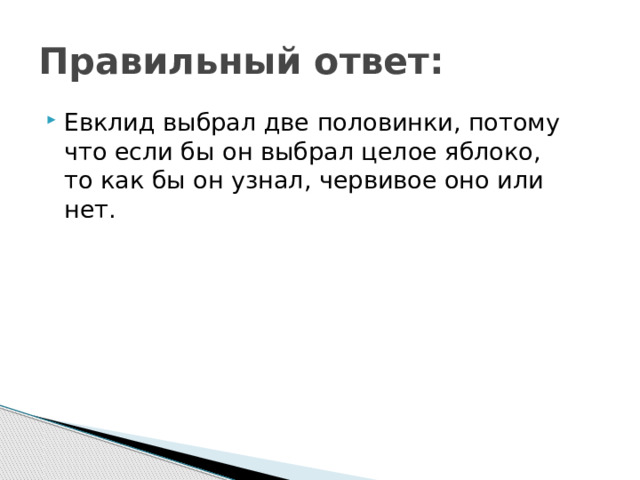 Правильный ответ:

Евклид выбрал две половинки, потому что если бы он выбрал целое яблоко, то как бы он узнал, червивое оно или нет.